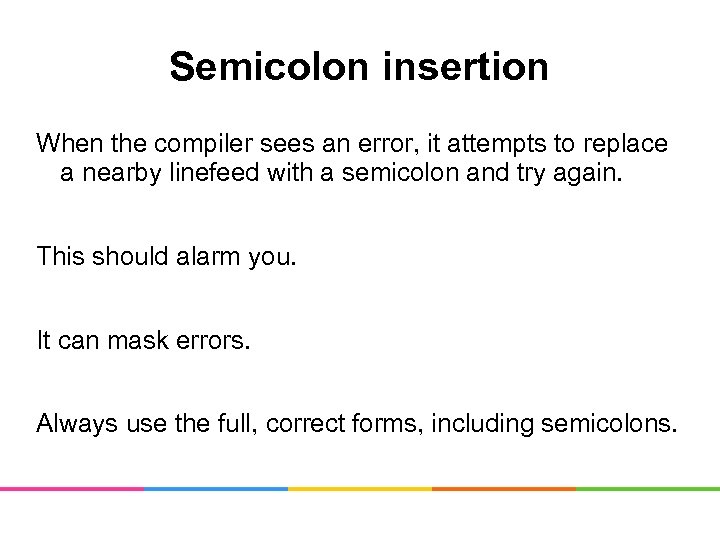 Semicolon insertion

When the compiler sees an error, it attempts to replace a nearby linefeed with a semicolon and try again.

This should alarm you.

It can mask errors.

Always use the full, correct forms, including semicolons.